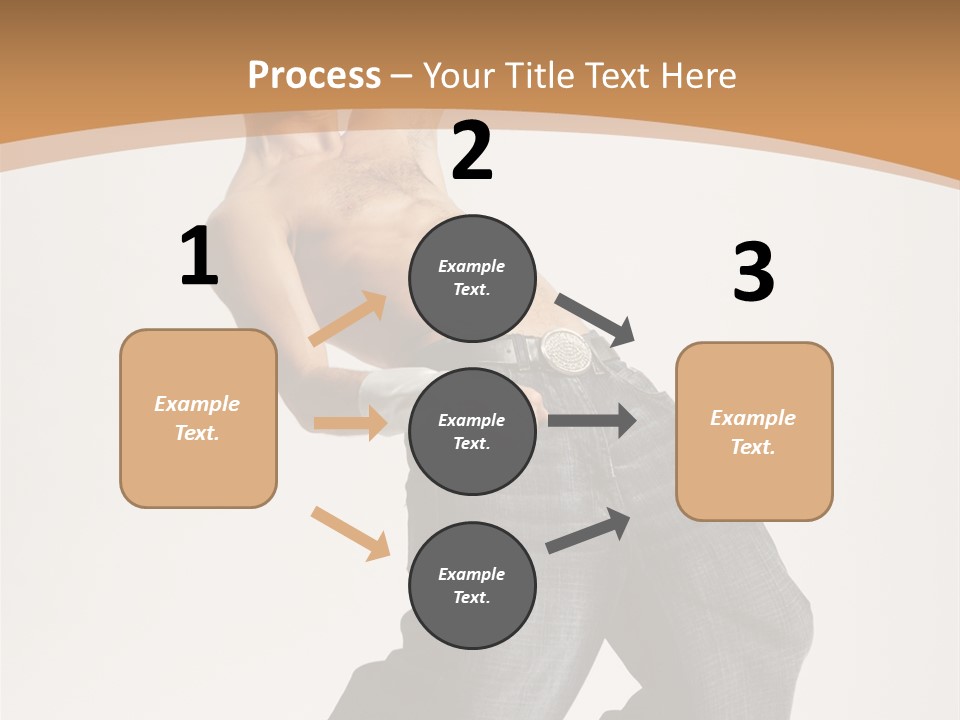 Process – Your Title Text Here

1

Example Text.

2

Example Text.

Example Text.

Example Text.

3

Example Text.